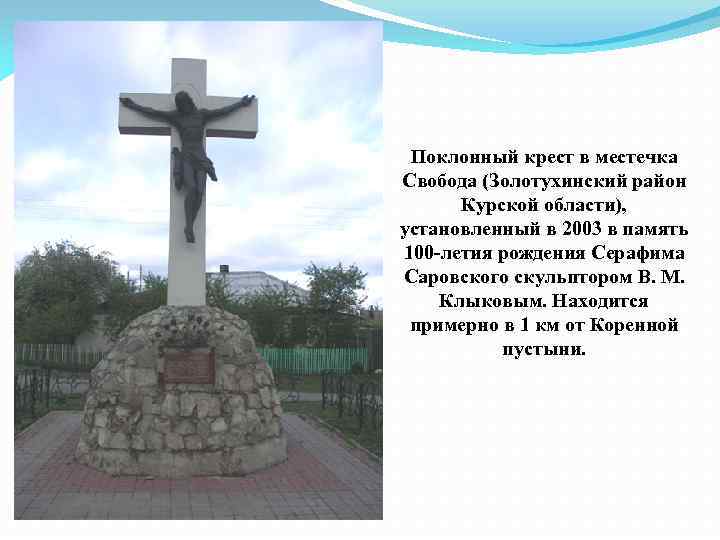 Поклонный крест в местечка Свобода (Золотухинский район Курской области), установленный в 2003 в память 100-летия рождения Серафима Саровского скульптором В. М. Клыковым. Находится примерно в 1 км от Коренной пустыни.